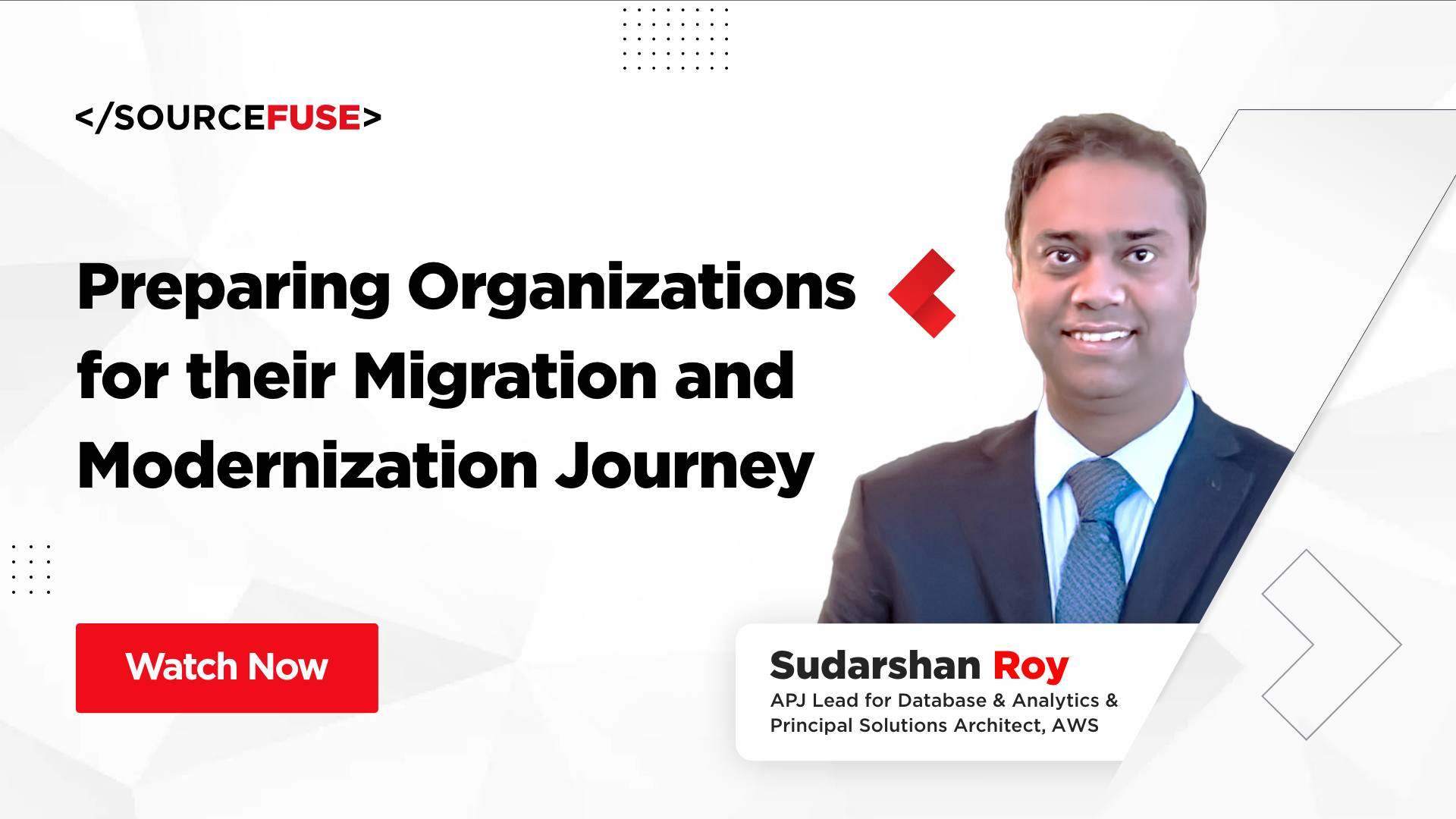 </SOURCEFUSE>

Preparing Organizations for their Migration and Modernization Journey

Watch Now

Sudarshan Roy
APJ Lead for Database & Analytics & Principal Solutions Architect, AWS